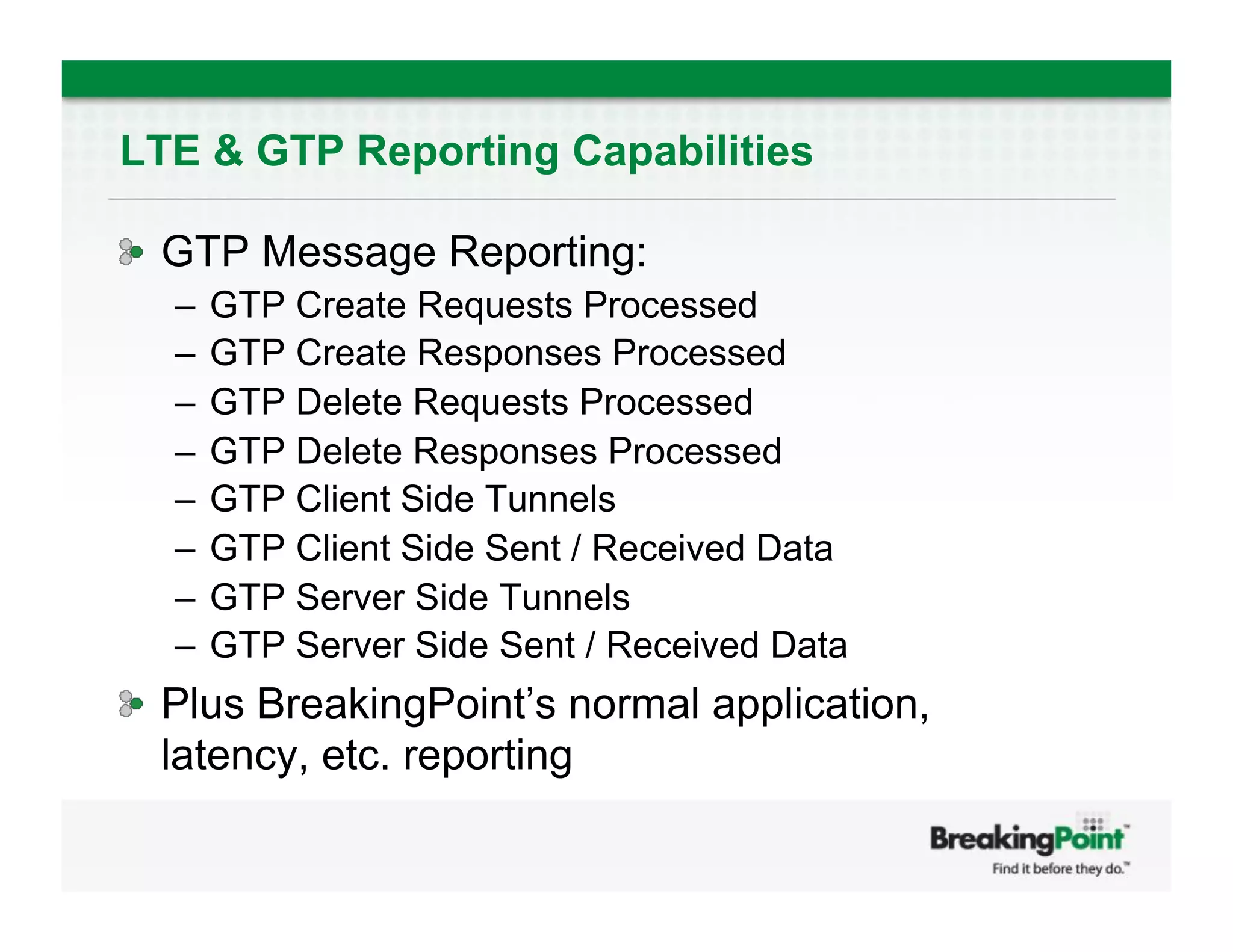 LTE & GTP Reporting Capabilities

GTP Message Reporting:
– GTP Create Requests Processed
– GTP Create Responses Processed
– GTP Delete Requests Processed
– GTP Delete Responses Processed
– GTP Client Side Tunnels
– GTP Client Side Sent / Received Data
– GTP Server Side Tunnels
– GTP Server Side Sent / Received Data

Plus BreakingPoint's normal application, latency, etc. reporting

BreakingPoint™
Find it before they do.™